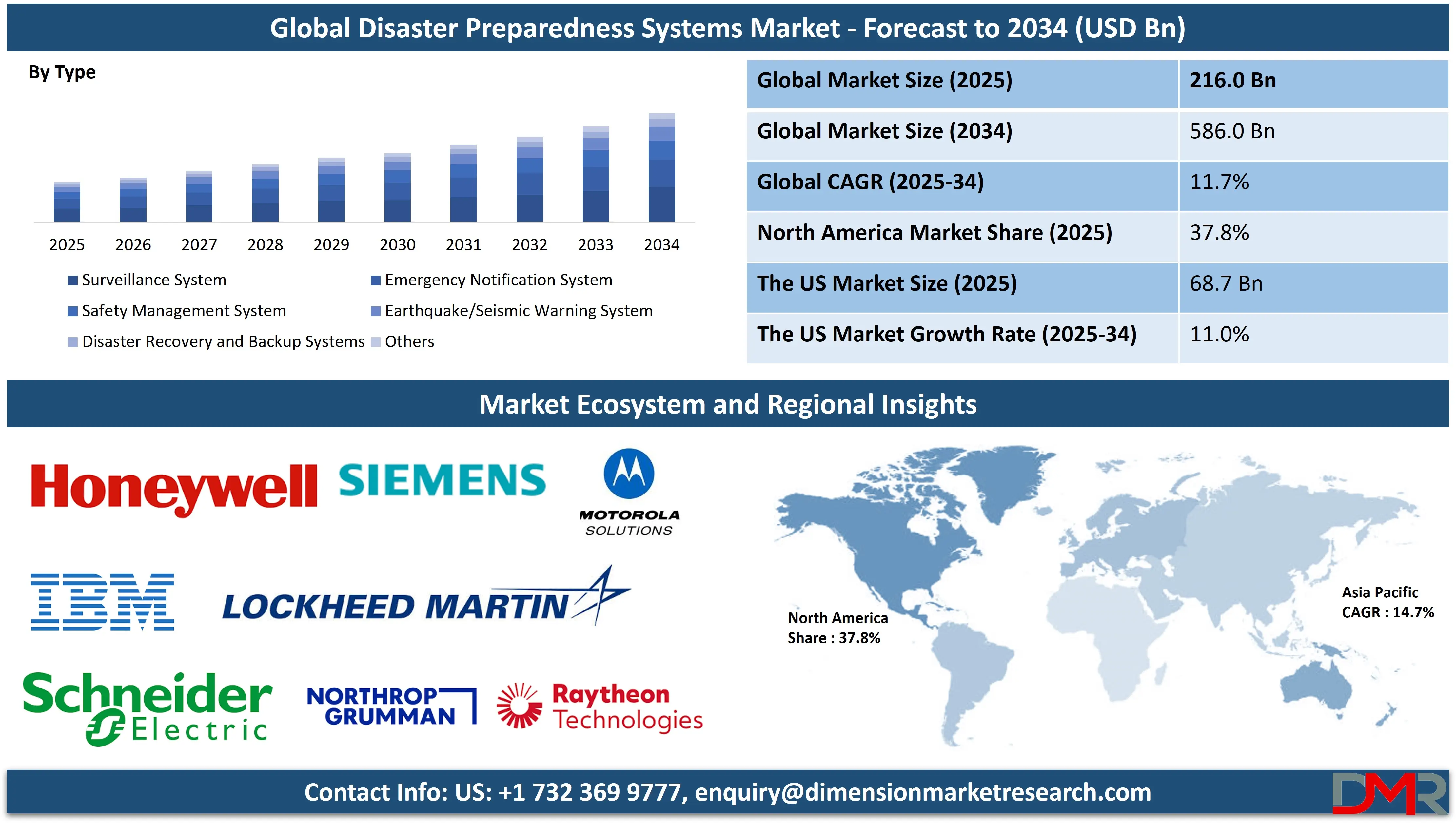 Global Disaster Preparedness Systems Market - Forecast to 2034 (USD Bn)

By Type

2025 2026 2027 2028 2029 2030 2031 2032 2033 2034

Surveillance System
Emergency Notification System
Safety Management System
Earthquake/Seismic Warning System
Disaster Recovery and Backup Systems
Others

| Global Market Size (2025) | 216.0 Bn |
|---|---|
| Global Market Size (2034) | 586.0 Bn |
| Global CAGR (2025-34) | 11.7% |
| North America Market Share (2025) | 37.8% |
| The US Market Size (2025) | 68.7 Bn |
| The US Market Growth Rate (2025-34) | 11.0% |

Market Ecosystem and Regional Insights

Honeywell
SIEMENS
MOTOROLA SOLUTIONS
IBM
LOCKHEED MARTIN
Schneider Electric
NORTHROP GRUMMAN
Raytheon Technologies

North America Share : 37.8%

Asia Pacific CAGR : 14.7%

Contact Info: US: +1 732 369 9777, enquiry@dimensionmarketresearch.com

DMR